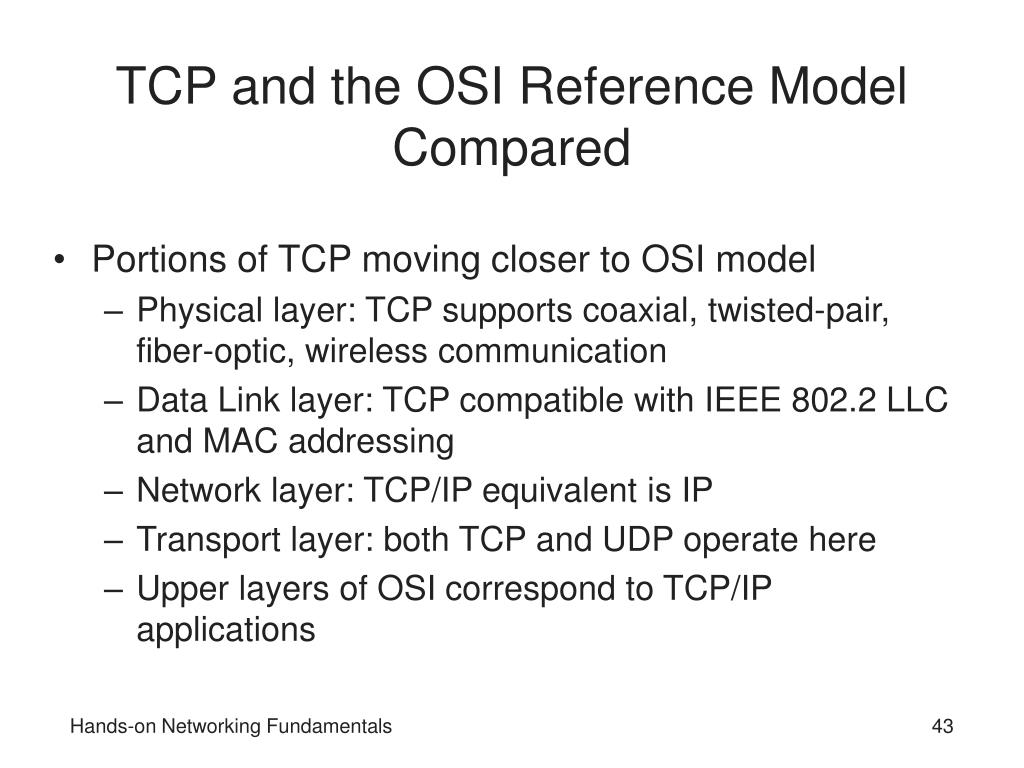 TCP and the OSI Reference Model Compared

• Portions of TCP moving closer to OSI model
– Physical layer: TCP supports coaxial, twisted-pair, fiber-optic, wireless communication
– Data Link layer: TCP compatible with IEEE 802.2 LLC and MAC addressing
– Network layer: TCP/IP equivalent is IP
– Transport layer: both TCP and UDP operate here
– Upper layers of OSI correspond to TCP/IP applications

Hands-on Networking Fundamentals

43